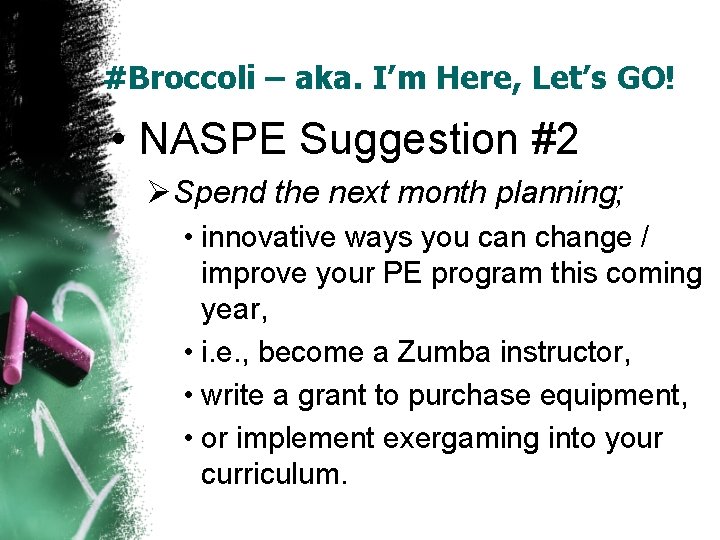 #Broccoli – aka. I'm Here, Let's GO!

• NASPE Suggestion #2

➢ Spend the next month planning;

• innovative ways you can change / improve your PE program this coming year,

• i.e., become a Zumba instructor,

• write a grant to purchase equipment,

• or implement exergaming into your curriculum.